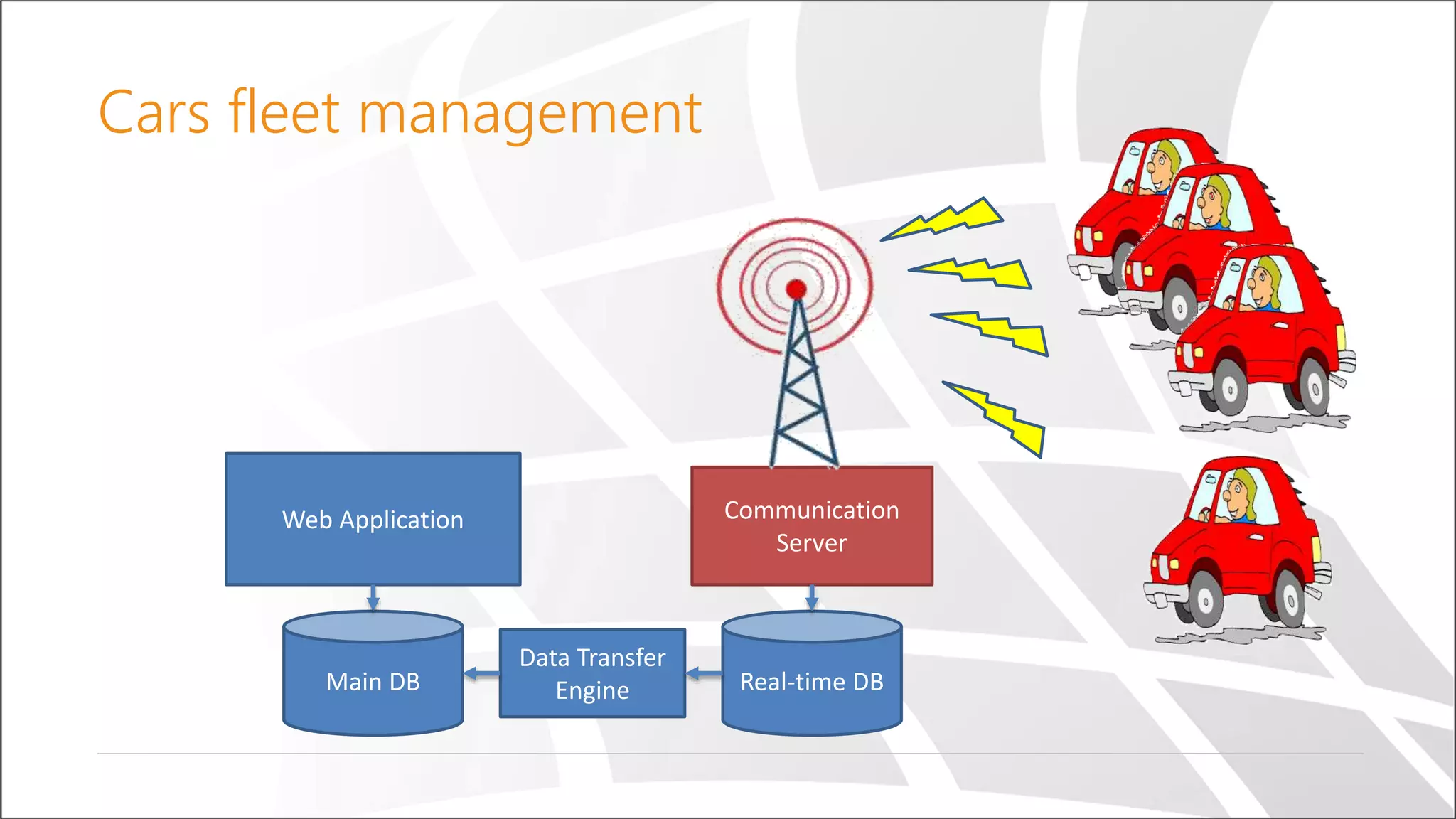 Cars fleet management

Web Application

Communication Server

Main DB

Data Transfer Engine

Real-time DB